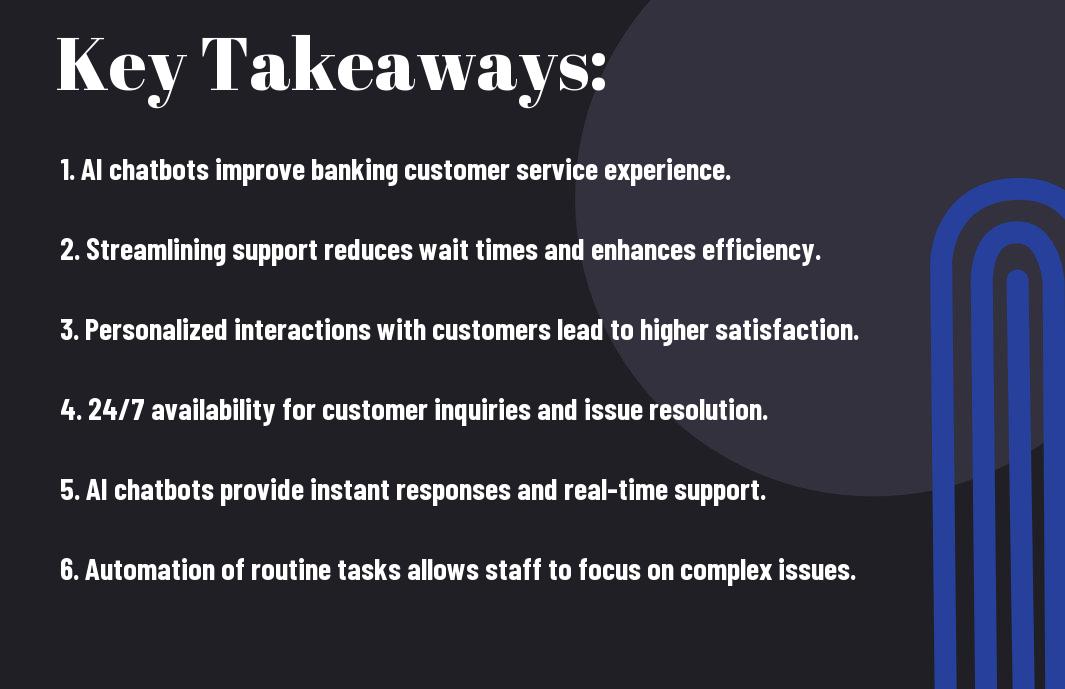 Key Takeaways:

1. AI chatbots improve banking customer service experience.

2. Streamlining support reduces wait times and enhances efficiency.

3. Personalized interactions with customers lead to higher satisfaction.

4. 24/7 availability for customer inquiries and issue resolution.

5. AI chatbots provide instant responses and real-time support.

6. Automation of routine tasks allows staff to focus on complex issues.